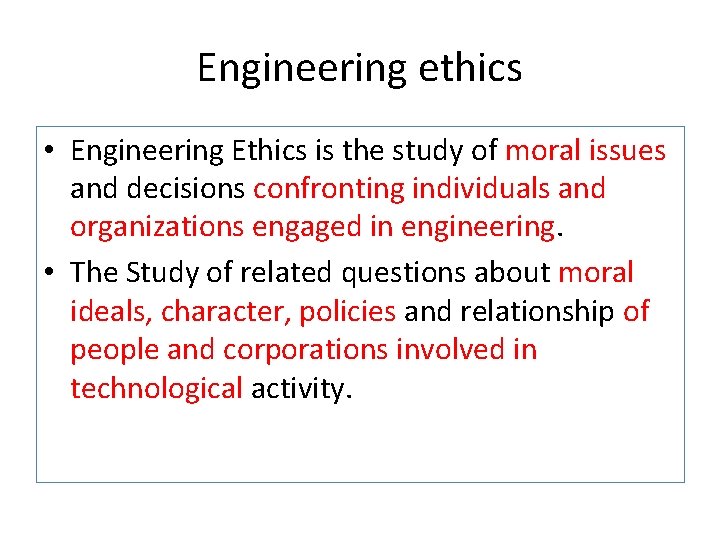 Engineering ethics

• Engineering Ethics is the study of moral issues and decisions confronting individuals and organizations engaged in engineering.

• The Study of related questions about moral ideals, character, policies and relationship of people and corporations involved in technological activity.